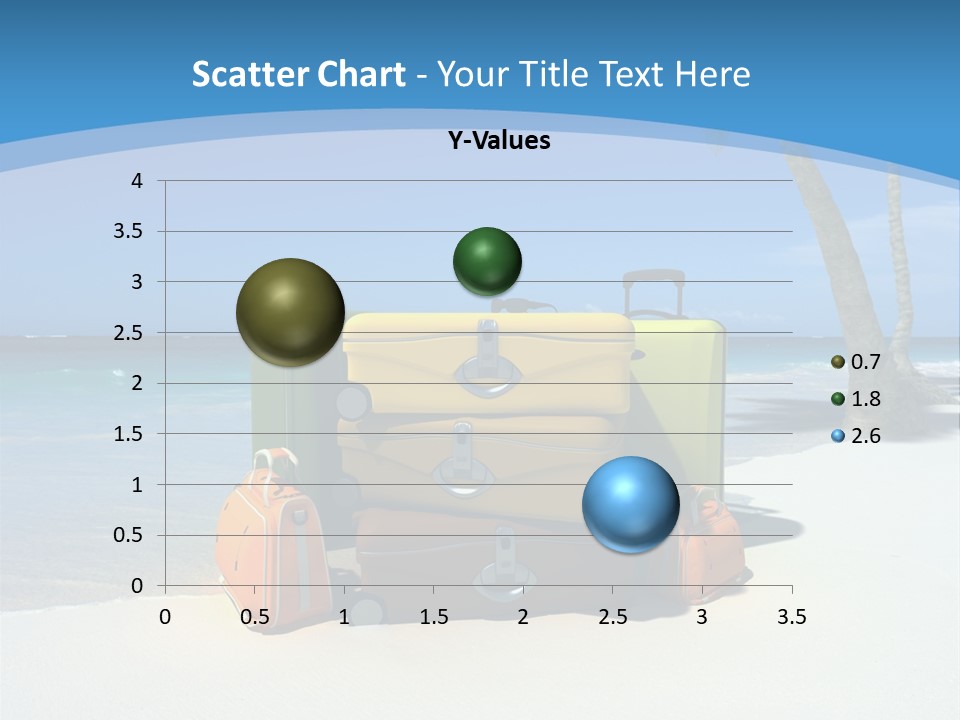 Scatter Chart - Your Title Text Here

Y-Values

4
3.5
3
2.5
2
1.5
1
0.5
0

0 0.5 1 1.5 2 2.5 3 3.5

0.7
1.8
2.6